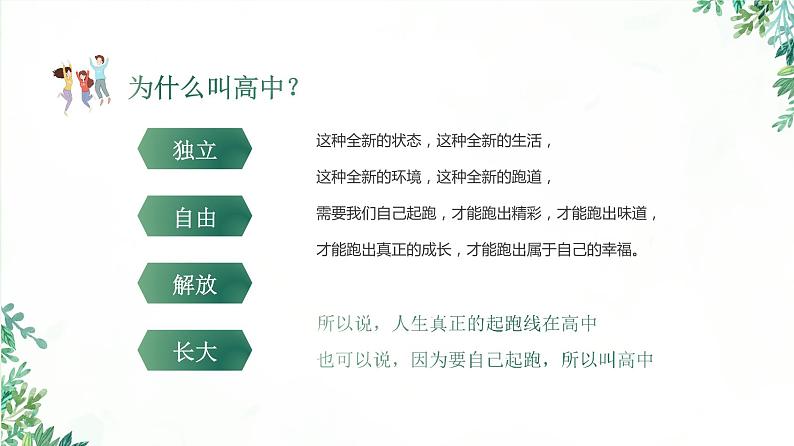 为什么叫高中？

独立

自由

解放

长大

这种全新的状态，这种全新的生活，

这种全新的环境，这种全新的跑道，

需要我们自己起跑，才能跑出精彩，才能跑出味道，

才能跑出真正的成长，才能跑出属于自己的幸福。

所以说，人生真正的起跑线在高中

也可以说，因为要自己起跑，所以叫高中